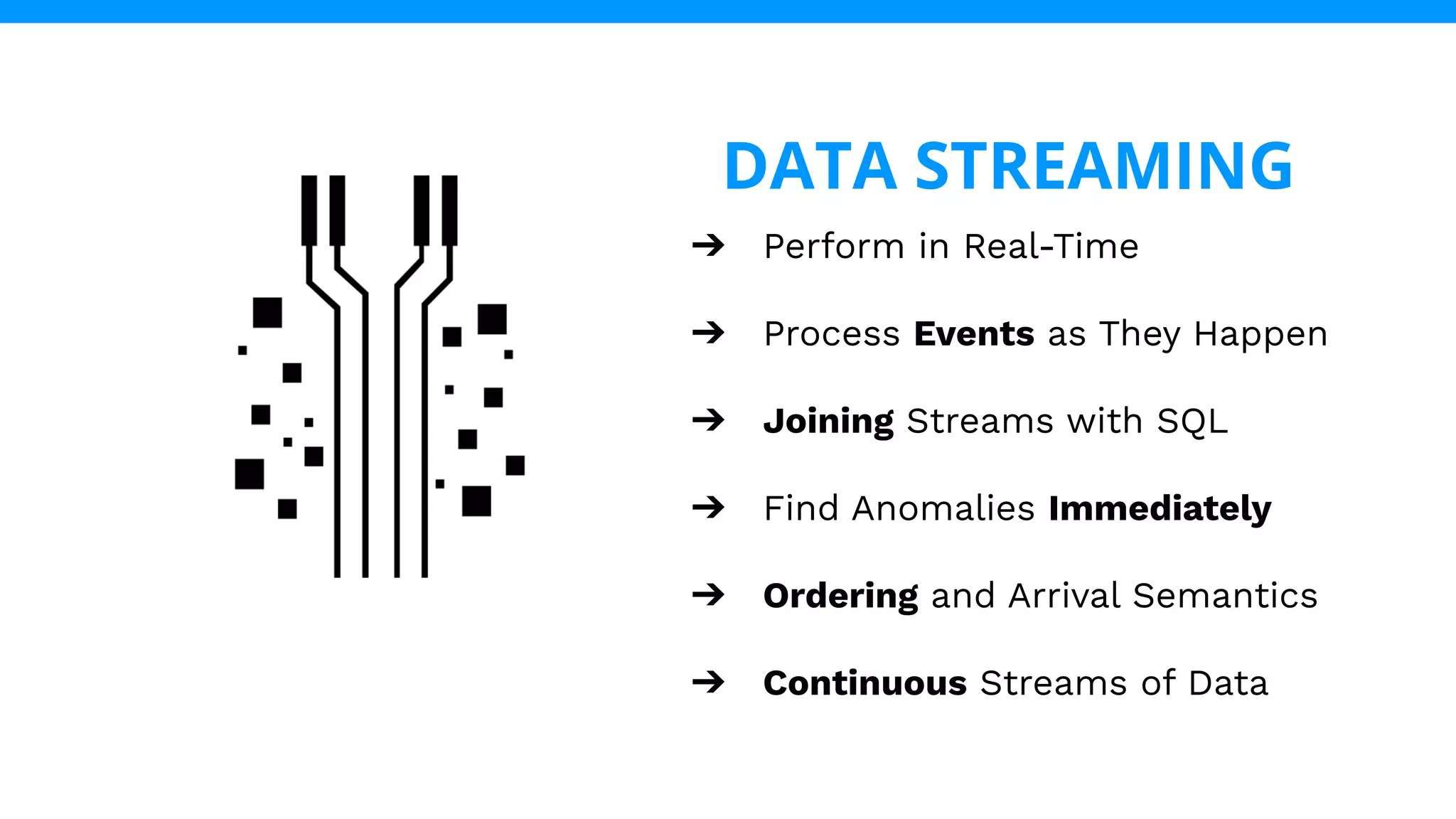 DATA STREAMING

→ Perform in Real-Time

→ Process Events as They Happen

→ Joining Streams with SQL

→ Find Anomalies Immediately

→ Ordering and Arrival Semantics

→ Continuous Streams of Data